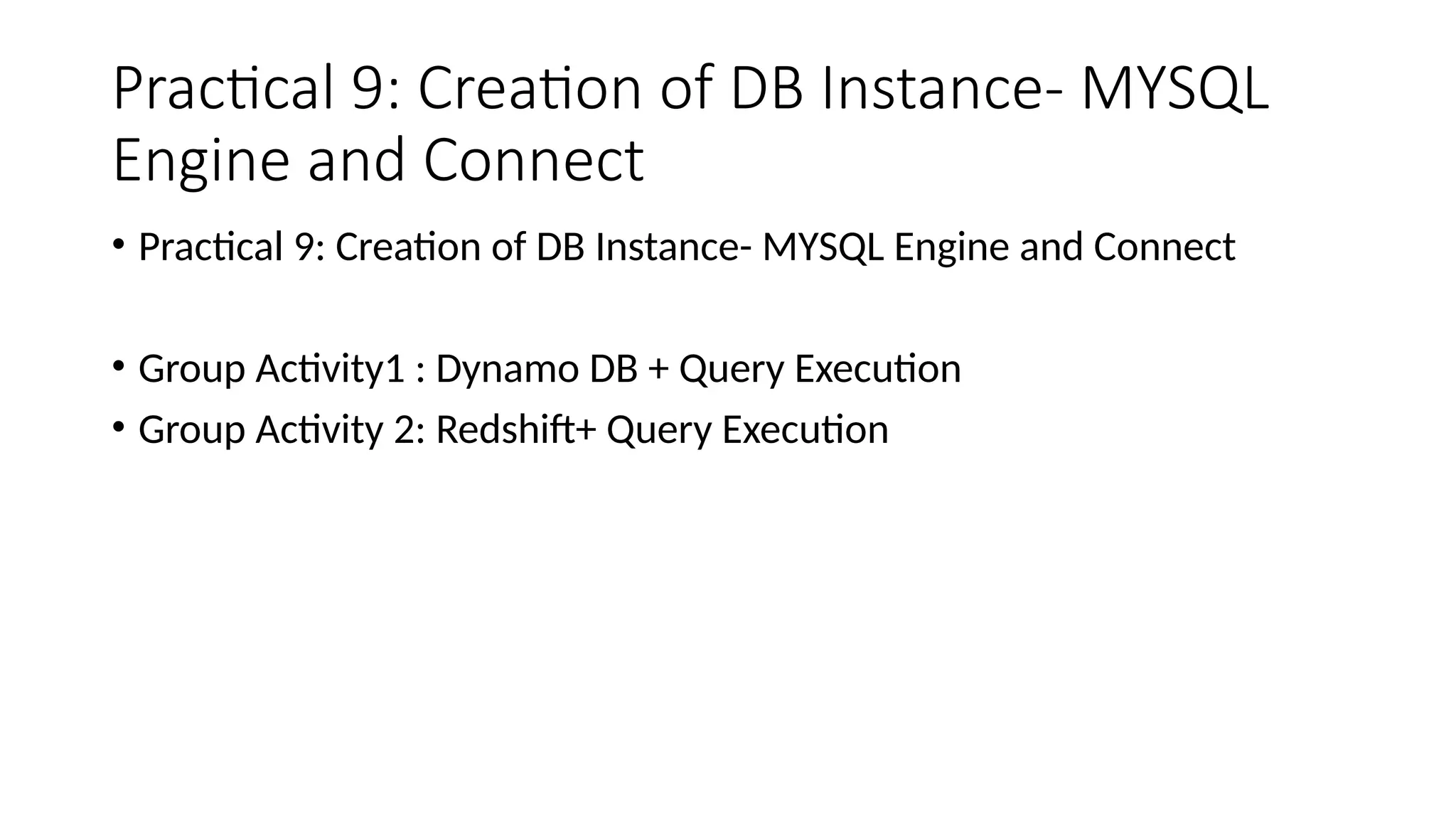 Practical 9: Creation of DB Instance- MYSQL Engine and Connect

• Practical 9: Creation of DB Instance- MYSQL Engine and Connect

• Group Activity1 : Dynamo DB + Query Execution
• Group Activity 2: Redshift+ Query Execution